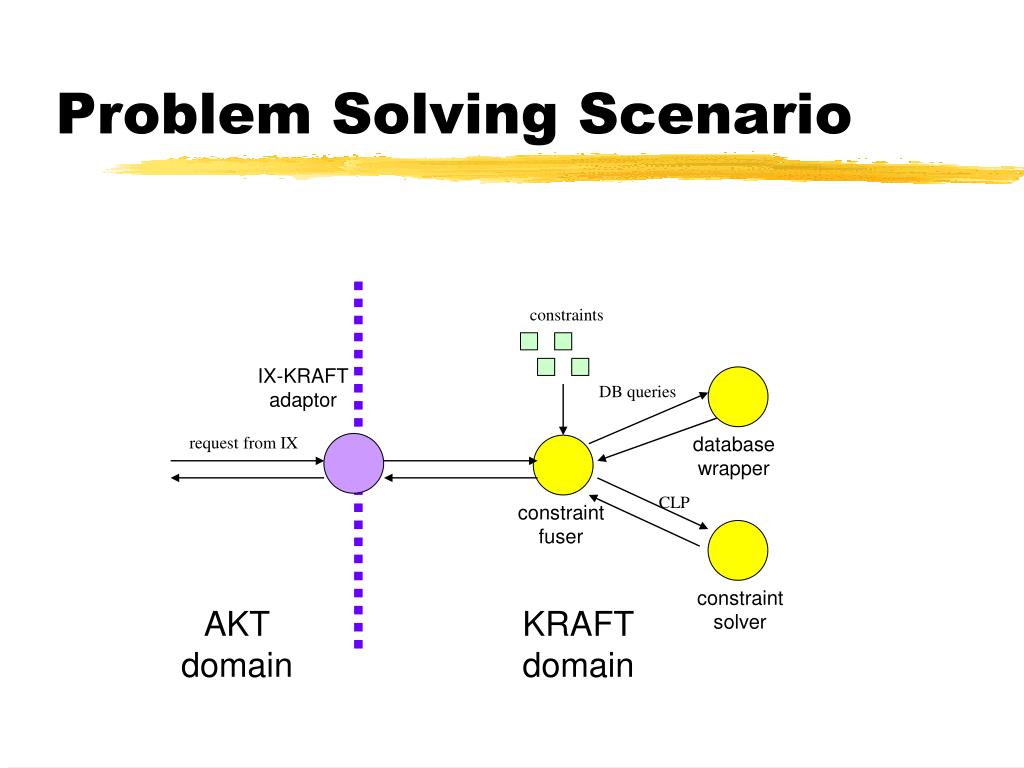 Problem Solving Scenario

constraints

IX-KRAFT adaptor

DB queries

request from IX

database wrapper

CLP

constraint fuser

constraint solver

AKT domain

KRAFT domain